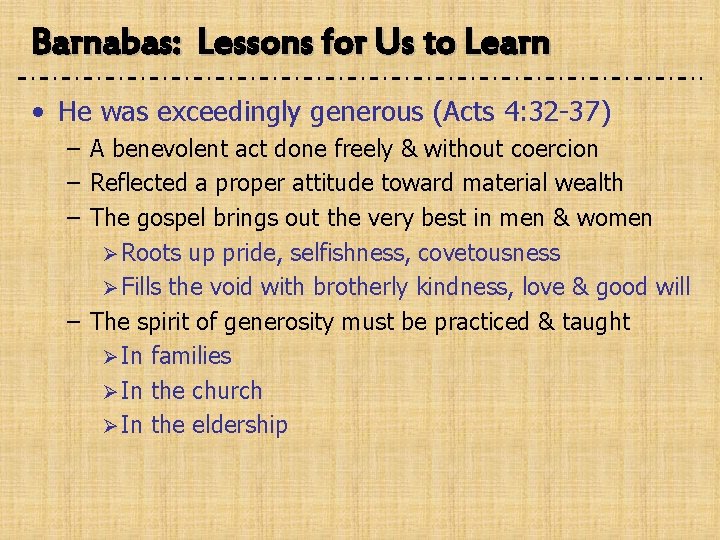 Barnabas: Lessons for Us to Learn

• He was exceedingly generous (Acts 4:32-37)
– A benevolent act done freely & without coercion
– Reflected a proper attitude toward material wealth
– The gospel brings out the very best in men & women
➢ Roots up pride, selfishness, covetousness
➢ Fills the void with brotherly kindness, love & good will
– The spirit of generosity must be practiced & taught
➢ In families
➢ In the church
➢ In the eldership